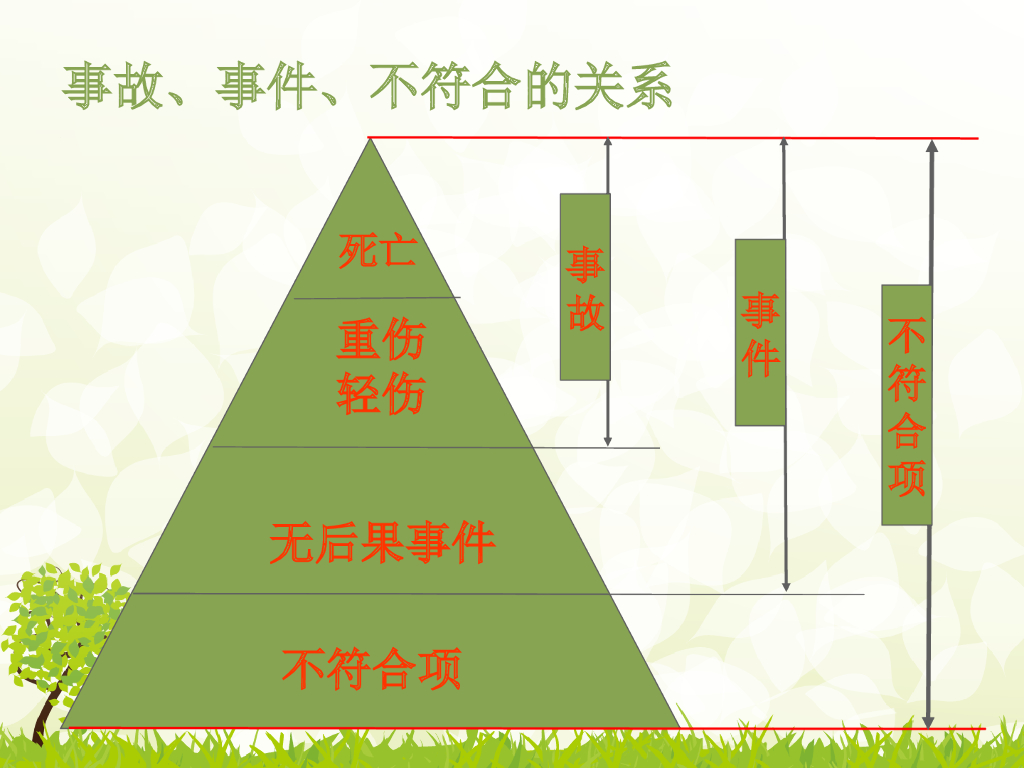 事故、事件、不符合的关系

死亡

重伤
轻伤

无后果事件

不符合项

事故

事件

不符合项